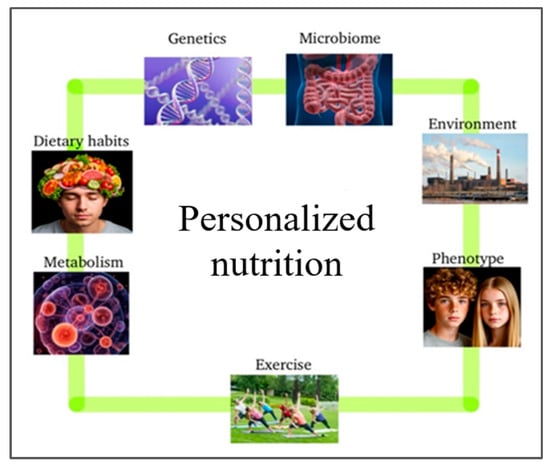 Genetics

Microbiome

Dietary habits

Environment

Personalized nutrition

Metabolism

Phenotype

Exercise